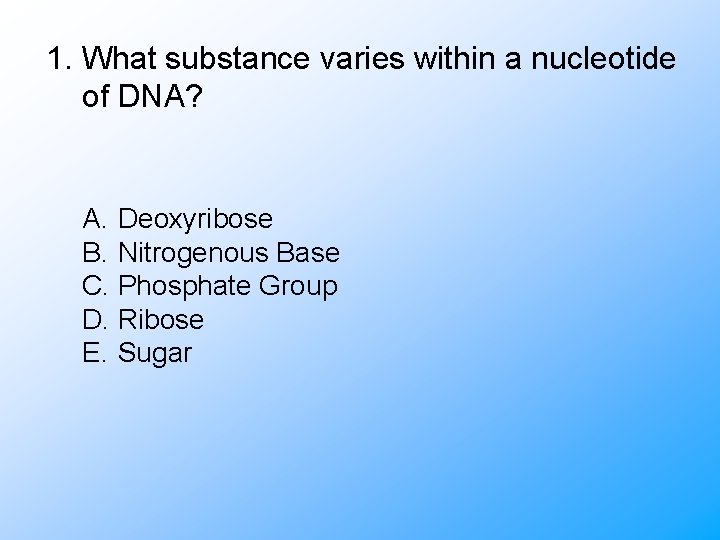 1. What substance varies within a nucleotide of DNA?

A. Deoxyribose
B. Nitrogenous Base
C. Phosphate Group
D. Ribose
E. Sugar